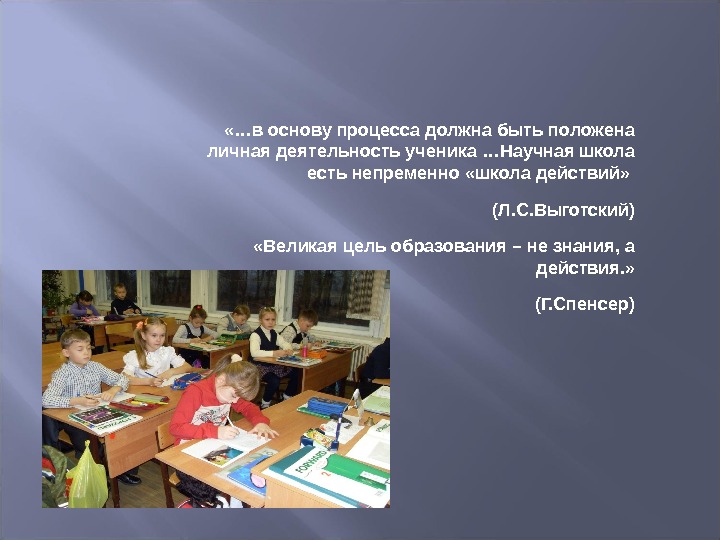 «...в основу процесса должна быть положена личная деятельность ученика ...Научная школа есть непременно «школа действий»

(Л.С.Выготский)

«Великая цель образования – не знания, а действия.»

(Г.Спенсер)

FORWARD
2